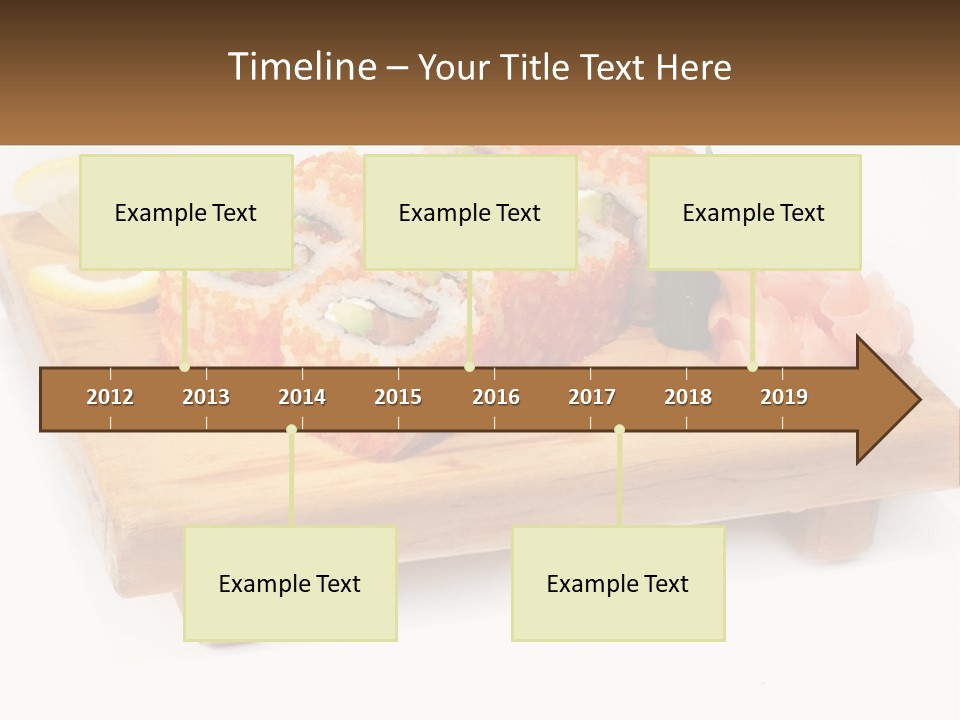 Timeline – Your Title Text Here

Example Text

Example Text

Example Text

2012 2013 2014 2015 2016 2017 2018 2019

Example Text

Example Text